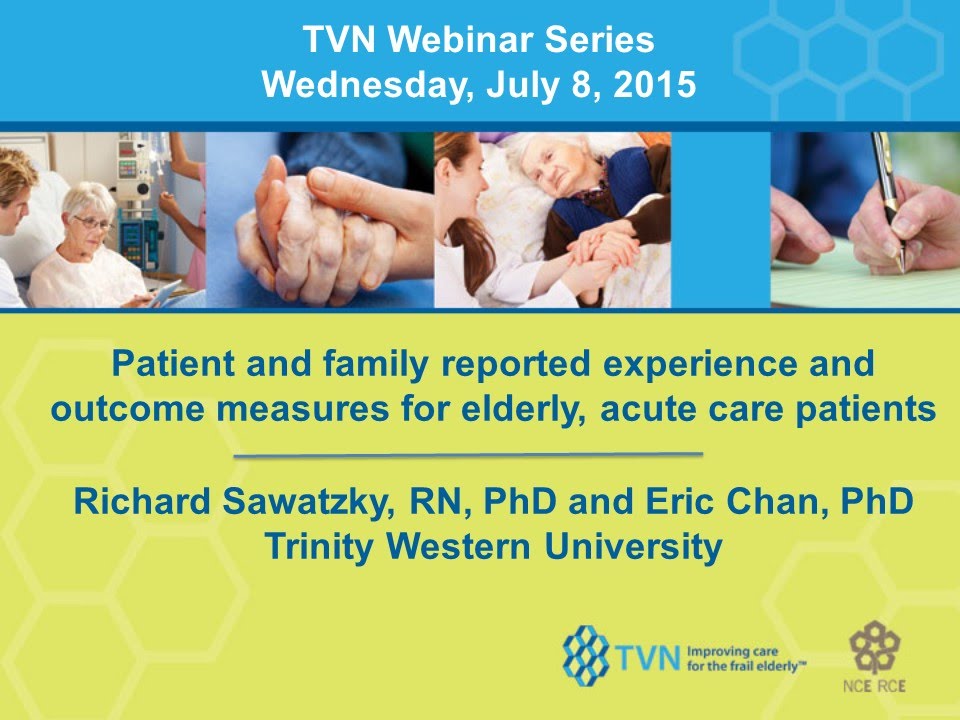 TVN Webinar Series
Wednesday, July 8, 2015

Patient and family reported experience and outcome measures for elderly, acute care patients

Richard Sawatzky, RN, PhD and Eric Chan, PhD
Trinity Western University

TVN Improving care for the frail elderly™

NCE RCE